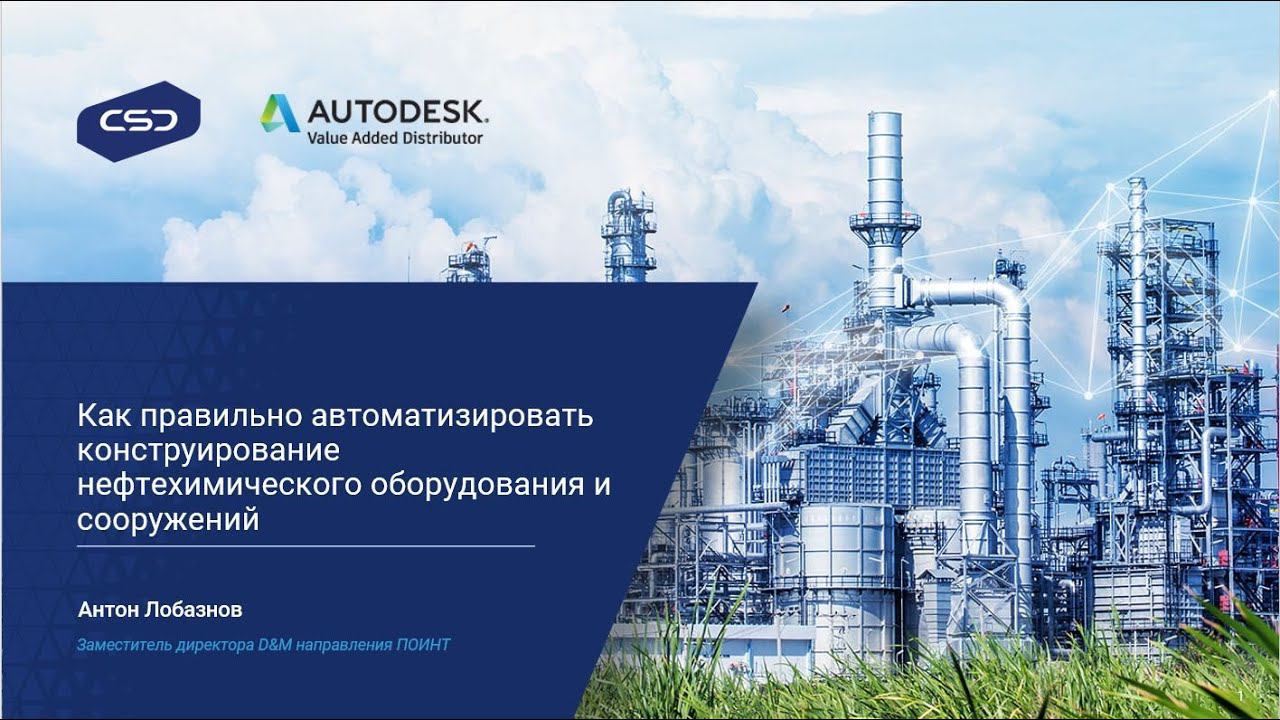 CSD

AUTODESK.
Value Added Distributor

Как правильно автоматизировать конструирование нефтехимического оборудования и сооружений

Антон Лобазнов

Заместитель директора D&M направления ПОИНТ

1